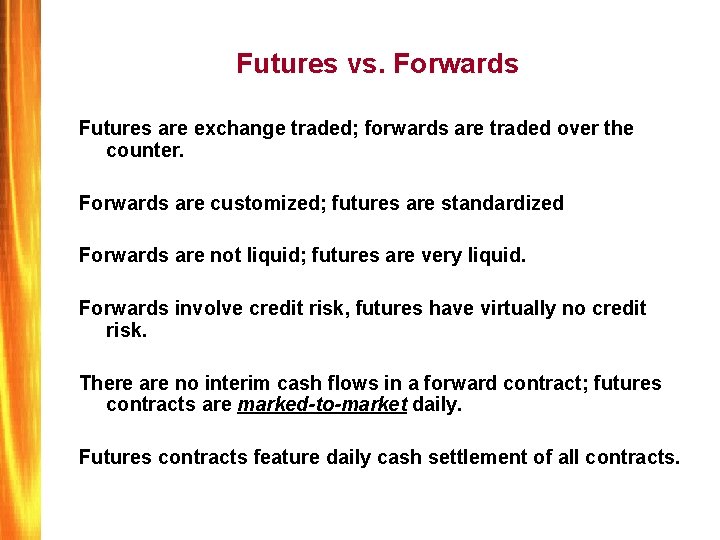 Futures vs. Forwards

Futures are exchange traded; forwards are traded over the counter.

Forwards are customized; futures are standardized

Forwards are not liquid; futures are very liquid.

Forwards involve credit risk, futures have virtually no credit risk.

There are no interim cash flows in a forward contract; futures contracts are marked-to-market daily.

Futures contracts feature daily cash settlement of all contracts.